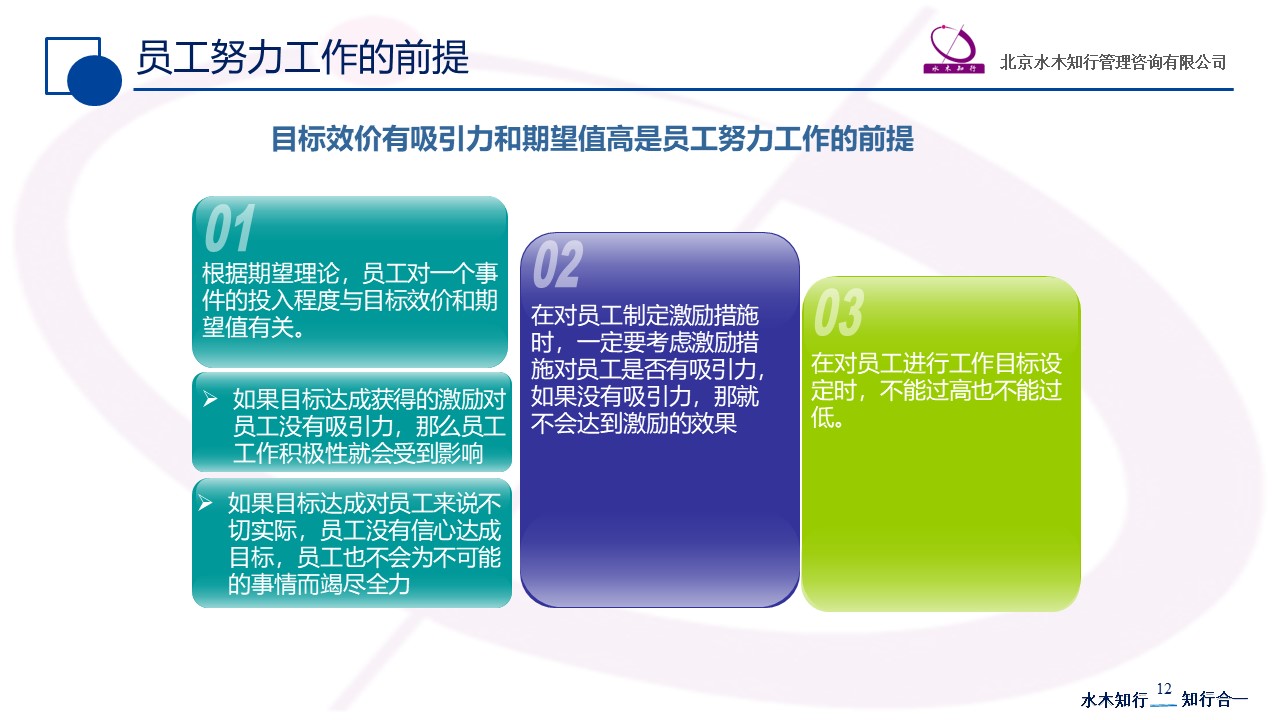 员工努力工作的前提

水木知行

北京水木知行管理咨询有限公司

目标效价有吸引力和期望值高是员工努力工作的前提

01

根据期望理论，员工对一个事件的投入程度与目标效价和期望值有关。

➢ 如果目标达成获得的激励对员工没有吸引力，那么员工工作积极性就会受到影响

➢ 如果目标达成对员工来说不切实际，员工没有信心达成目标，员工也不会为不可能的事情而竭尽全力

02

在对员工制定激励措施时，一定要考虑激励措施对员工是否有吸引力，如果没有吸引力，那就不会达到激励的效果

03

在对员工进行工作目标设定时，不能过高也不能过低。

水木知行 12 知行合一